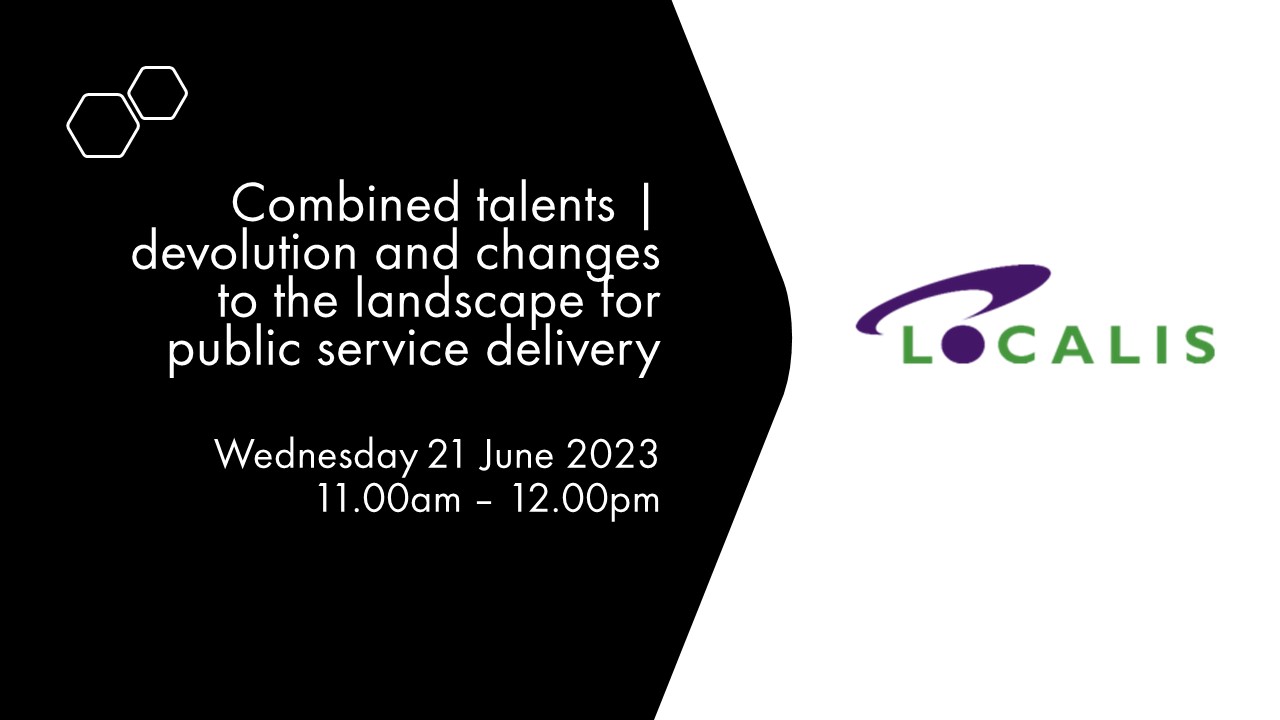 Combined talents | devolution and changes to the landscape for public service delivery

Wednesday 21 June 2023
11.00am – 12.00pm

LOCALIS